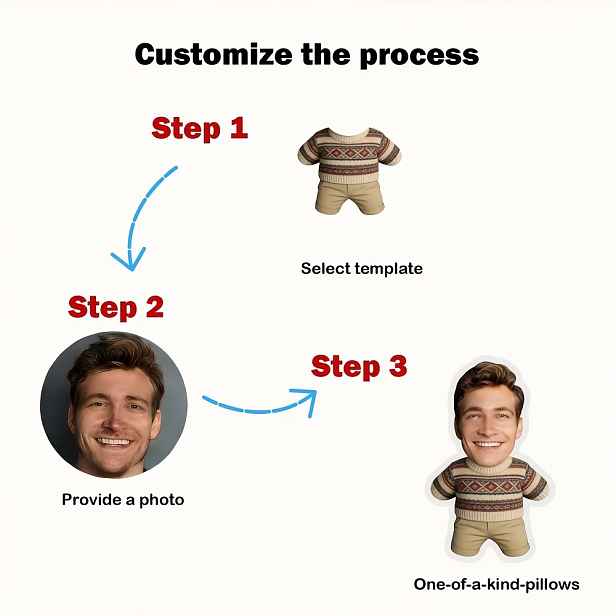 Customize the process

Step 1

Select template

Step 2

Provide a photo

Step 3

One-of-a-kind-pillows